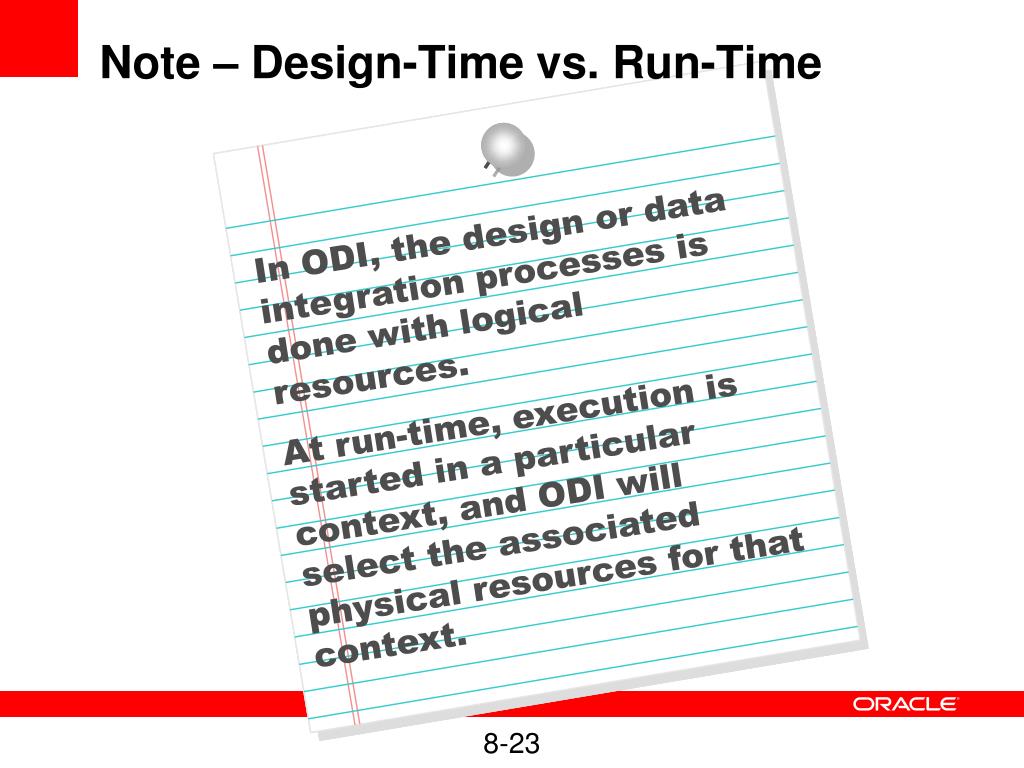 Note – Design-Time vs. Run-Time

In ODI, the design or data integration processes is done with logical resources.

At run-time, execution is started in a particular context, and ODI will select the associated physical resources for that context.

ORACLE

8-23